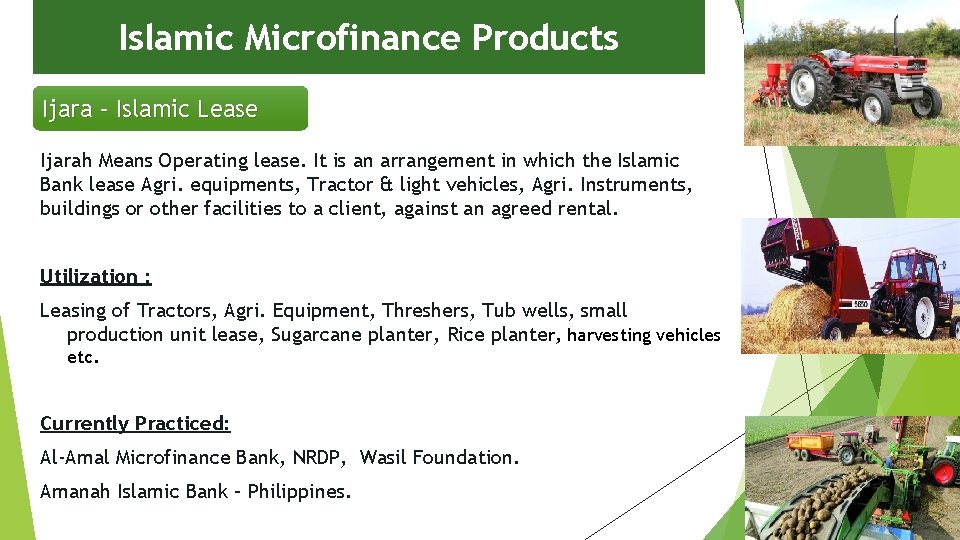 Islamic Microfinance Products

Ijara – Islamic Lease

Ijarah Means Operating lease. It is an arrangement in which the Islamic Bank lease Agri. equipments, Tractor & light vehicles, Agri. Instruments, buildings or other facilities to a client, against an agreed rental.

Utilization :

Leasing of Tractors, Agri. Equipment, Threshers, Tub wells, small production unit lease, Sugarcane planter, Rice planter, harvesting vehicles etc.

Currently Practiced:

Al-Amal Microfinance Bank, NRDP, Wasil Foundation.

Amanah Islamic Bank – Philippines.